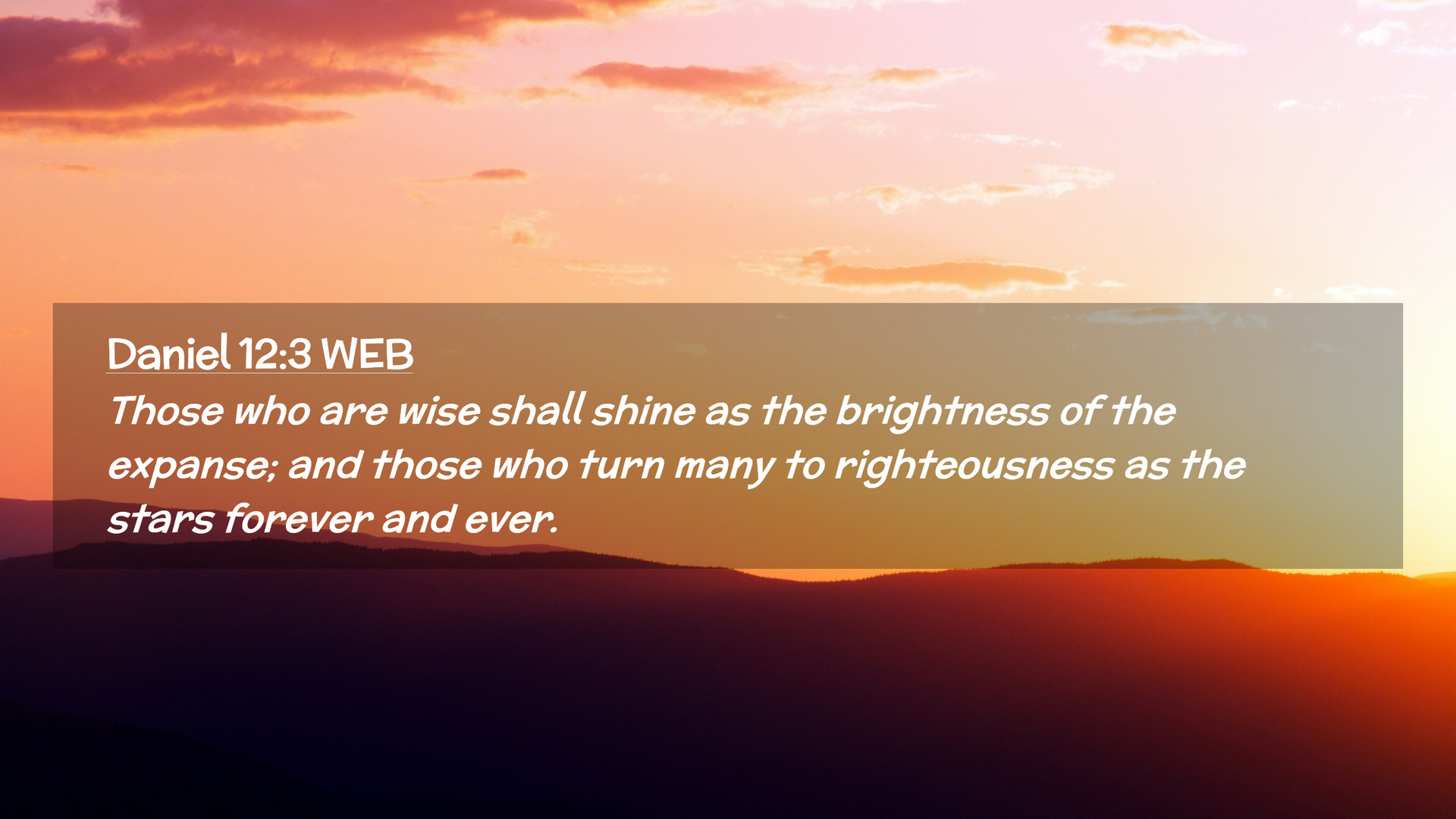 Daniel 12:3 WEB

Those who are wise shall shine as the brightness of the expanse; and those who turn many to righteousness as the stars forever and ever.